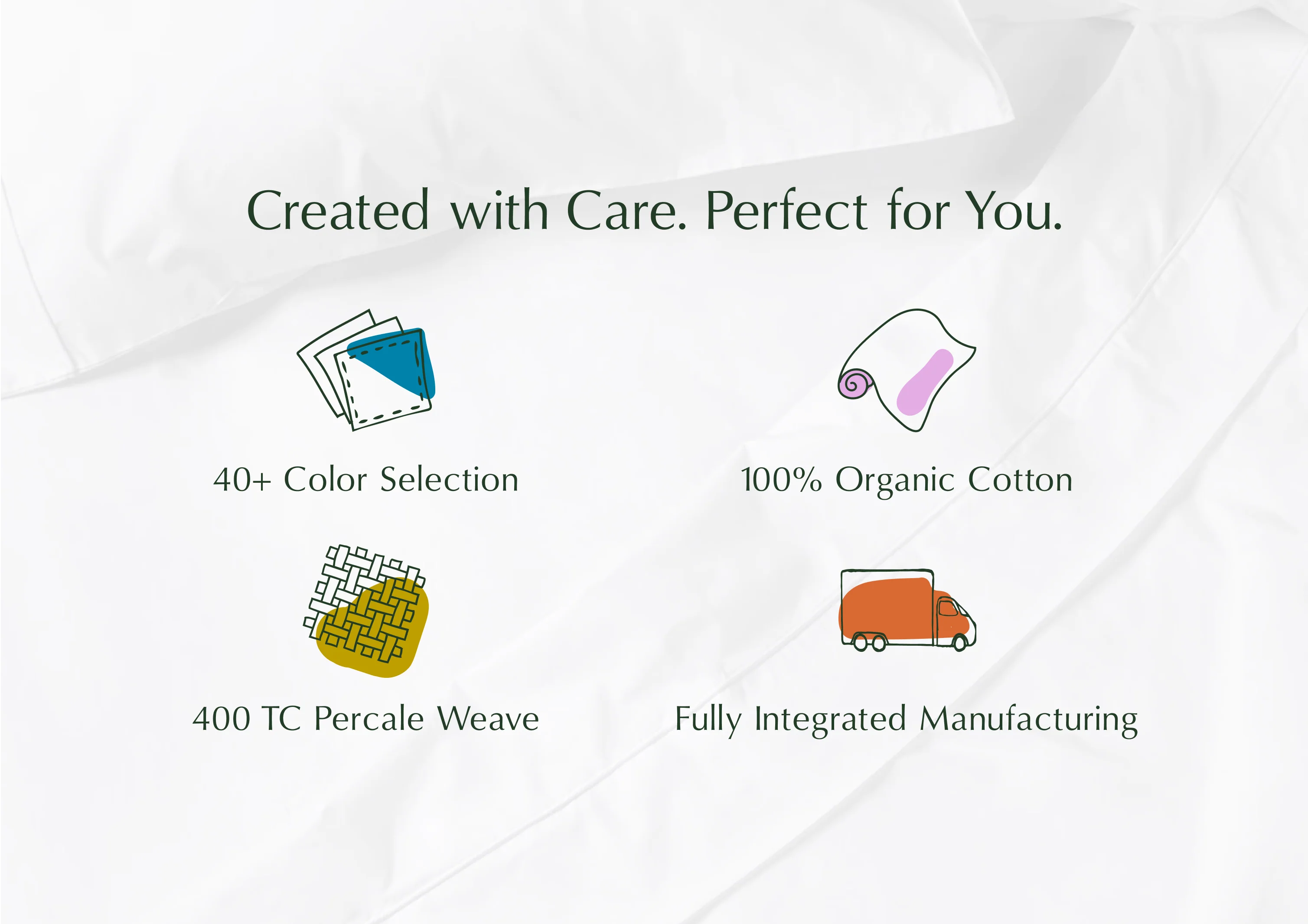 Created with Care. Perfect for You.

40+ Color Selection

100% Organic Cotton

400 TC Percale Weave

Fully Integrated Manufacturing